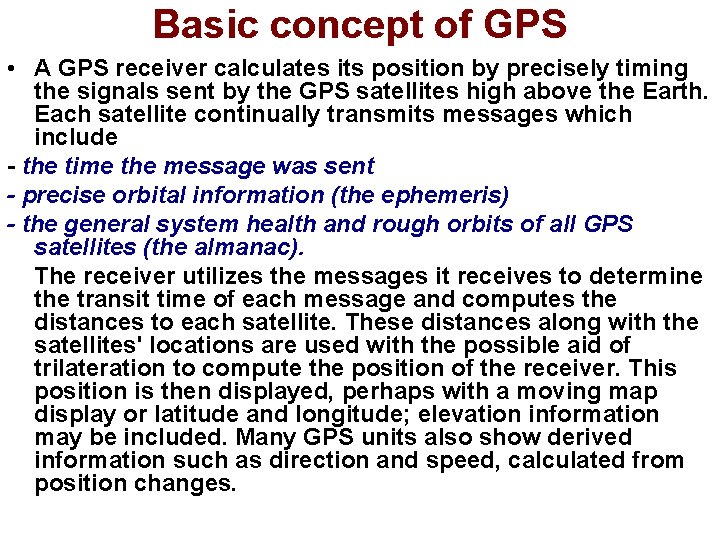 Basic concept of GPS

• A GPS receiver calculates its position by precisely timing the signals sent by the GPS satellites high above the Earth. Each satellite continually transmits messages which include

- the time the message was sent

- precise orbital information (the ephemeris)

- the general system health and rough orbits of all GPS satellites (the almanac).

The receiver utilizes the messages it receives to determine the transit time of each message and computes the distances to each satellite. These distances along with the satellites' locations are used with the possible aid of trilateration to compute the position of the receiver. This position is then displayed, perhaps with a moving map display or latitude and longitude; elevation information may be included. Many GPS units also show derived information such as direction and speed, calculated from position changes.